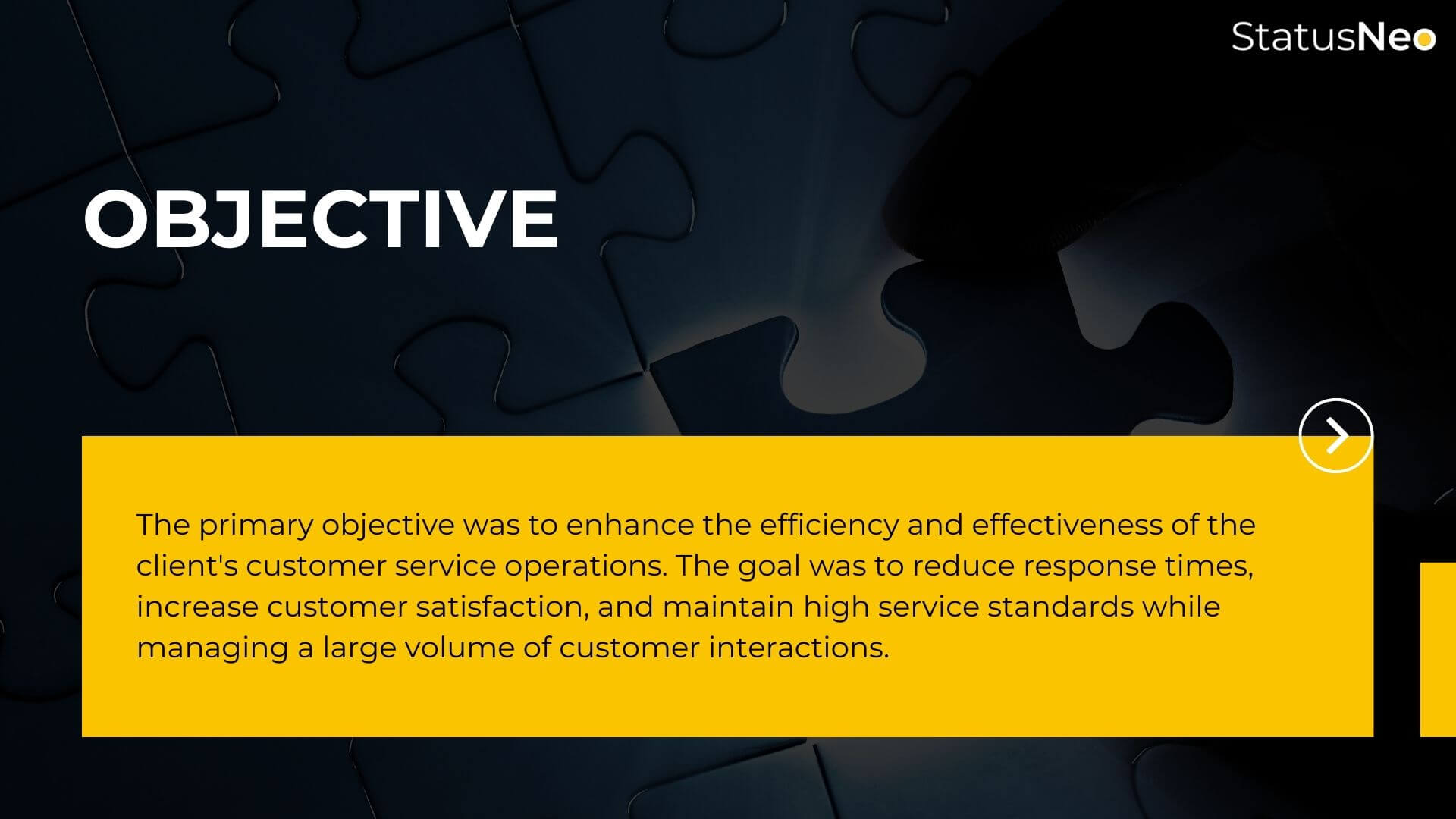 StatusNeo

OBJECTIVE

The primary objective was to enhance the efficiency and effectiveness of the client's customer service operations. The goal was to reduce response times, increase customer satisfaction, and maintain high service standards while managing a large volume of customer interactions.